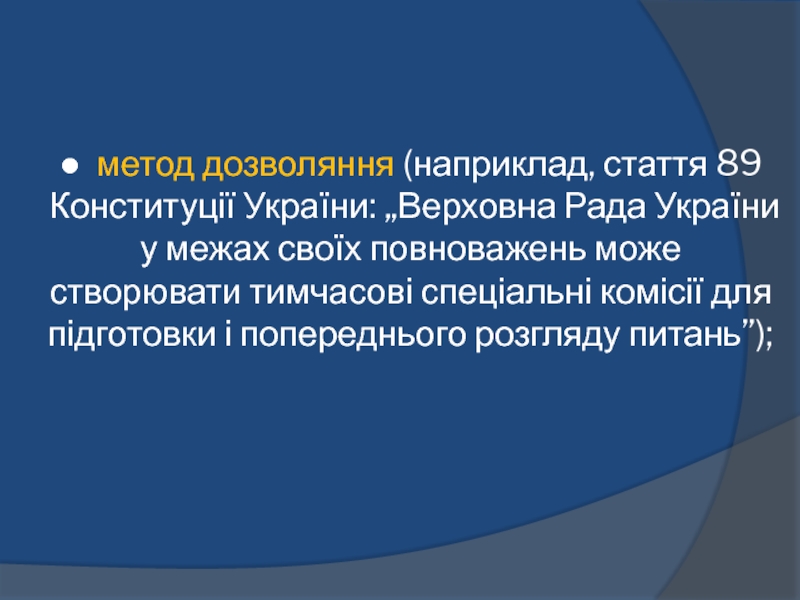 ● метод дозволяння (наприклад, стаття 89 Конституції України: „Верховна Рада України у межах своїх повноважень може створювати тимчасові спеціальні комісії для підготовки і попереднього розгляду питань”);